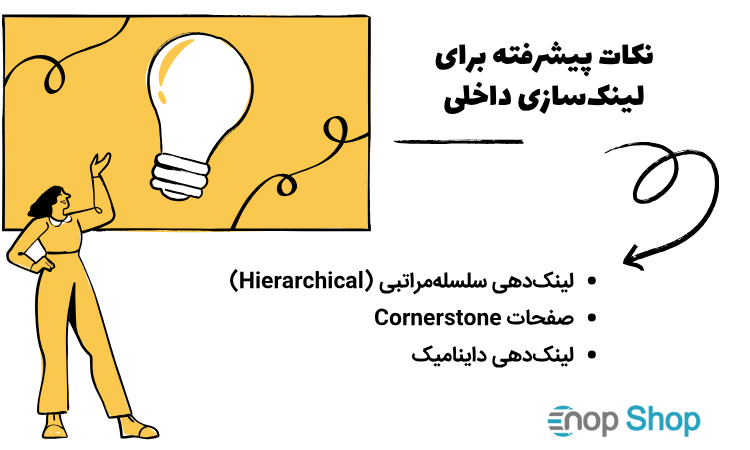 نکات پیشرفته برای لینک‌سازی داخلی

• لینک‌دهی سلسله‌مراتبی (Hierarchical)
• صفحات Cornerstone
• لینک‌دهی داینامیک

nop Shop